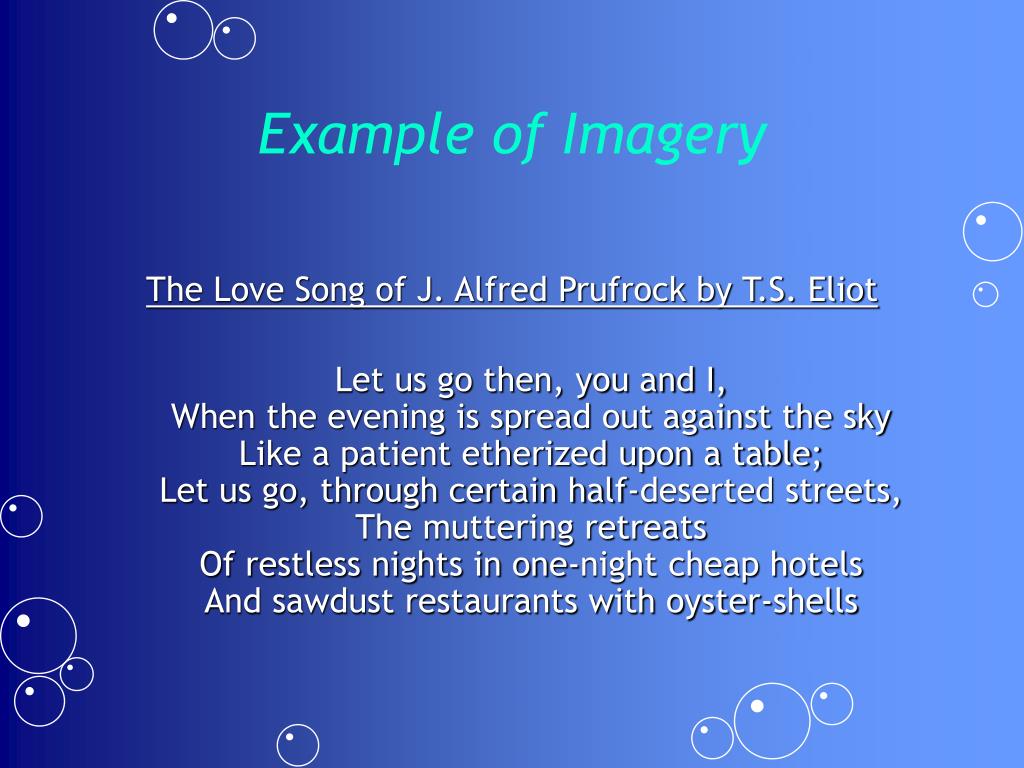 Example of Imagery

The Love Song of J. Alfred Prufrock by T.S. Eliot

Let us go then, you and I,
When the evening is spread out against the sky
Like a patient etherized upon a table;
Let us go, through certain half-deserted streets,
The muttering retreats
Of restless nights in one-night cheap hotels
And sawdust restaurants with oyster-shells